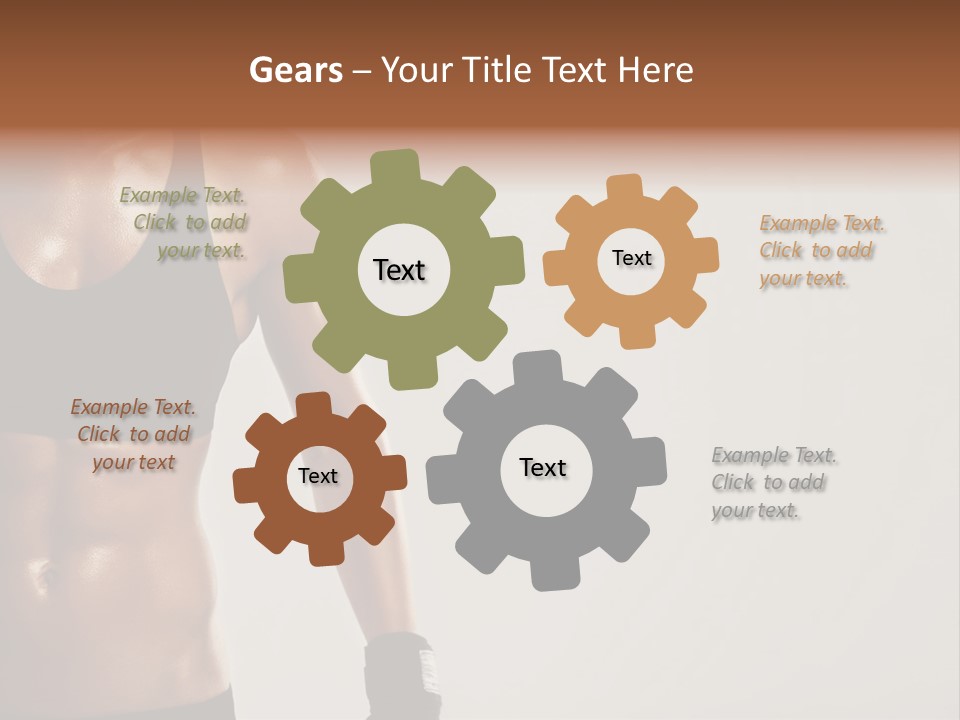 Gears – Your Title Text Here

Example Text. Click to add your text.

Text

Text

Example Text. Click to add your text.

Example Text. Click to add your text

Text

Text

Example Text. Click to add your text.